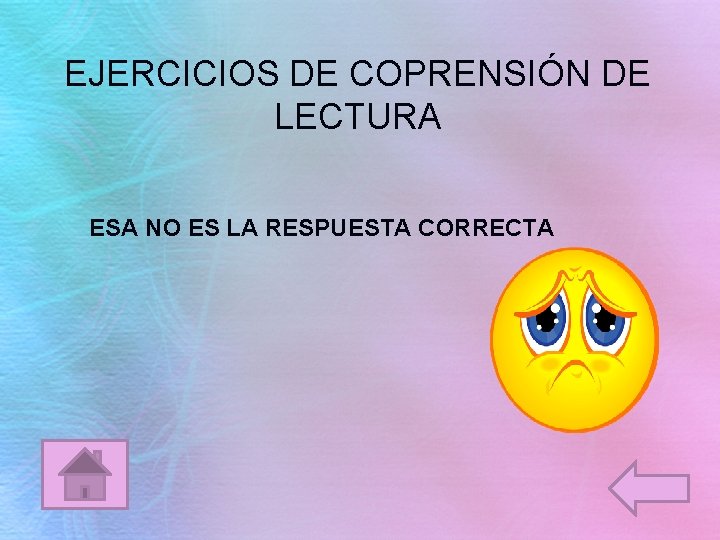 EJERCICIOS DE COPRENSIÓN DE LECTURA

ESA NO ES LA RESPUESTA CORRECTA